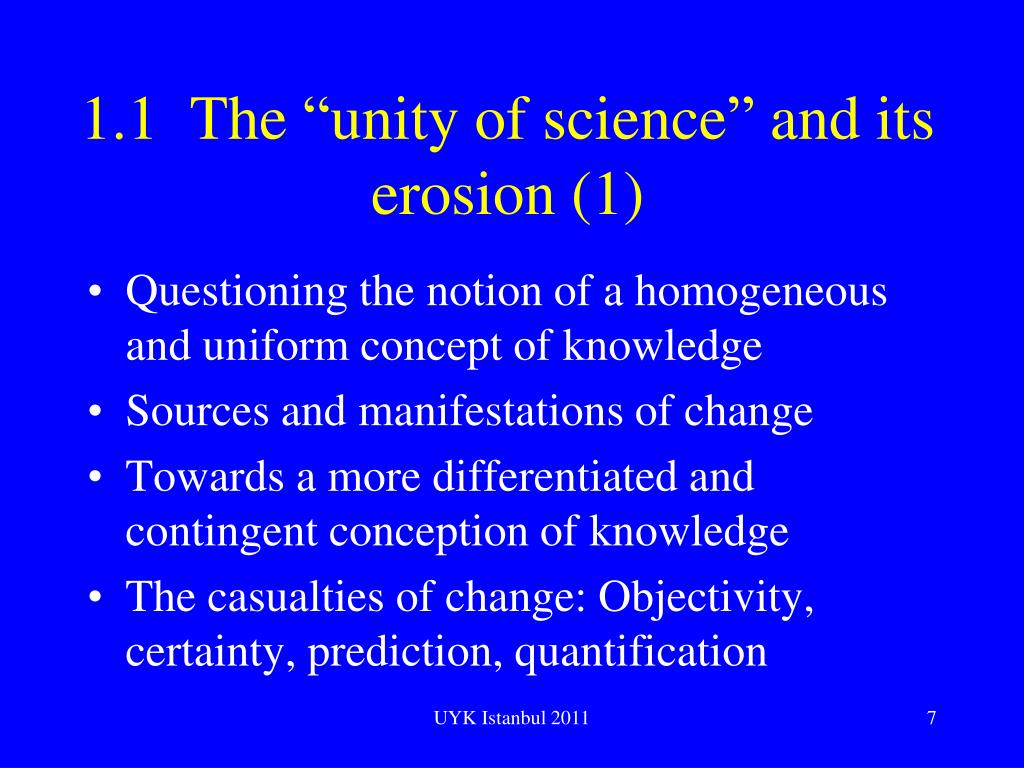 1.1 The “unity of science” and its erosion (1)

• Questioning the notion of a homogeneous and uniform concept of knowledge
• Sources and manifestations of change
• Towards a more differentiated and contingent conception of knowledge
• The casualties of change: Objectivity, certainty, prediction, quantification

UYK Istanbul 2011

7